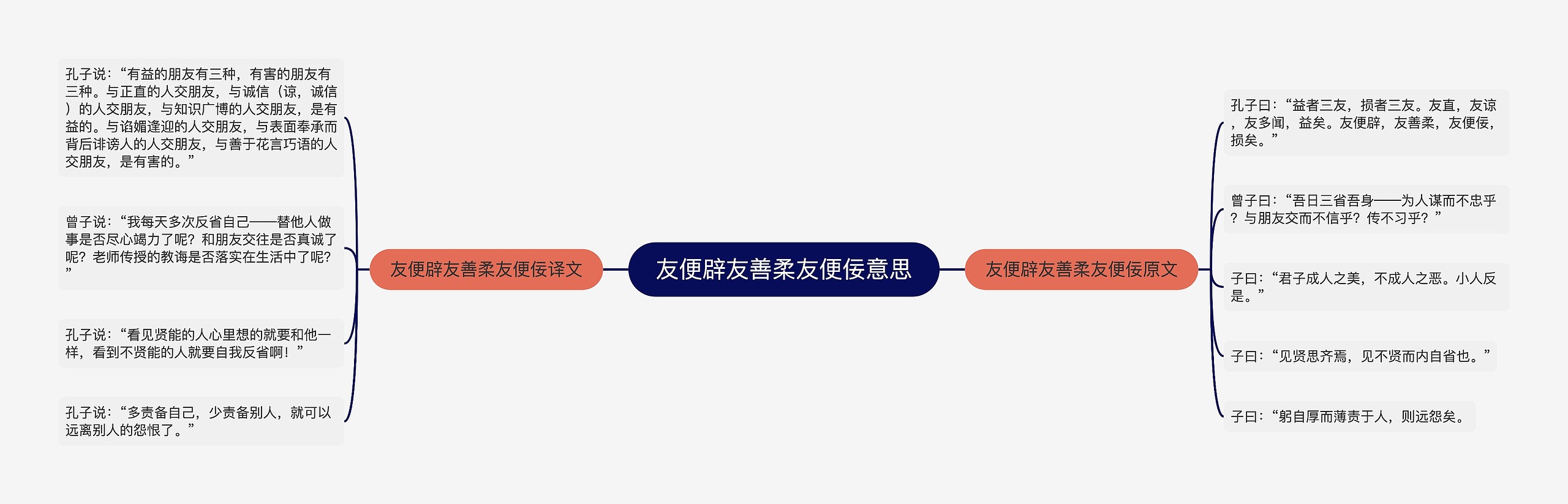 友便辟友善柔友便佞意思

友便辟友善柔友便佞译文

孔子说：“有益的朋友有三种，有害的朋友有三种。与正直的人交朋友，与诚信（谅，诚信）的人交朋友，与知识广博的人交朋友，是有益的。与谄媚逢迎的人交朋友，与表面奉承而背后诽谤人的人交朋友，与善于花言巧语的人交朋友，是有害的。”

曾子说：“我每天多次反省自己——替他人做事是否尽心竭力了呢？和朋友交往是否真诚了呢？老师传授的教诲是否落实在生活中了呢？”

孔子说：“看见贤能的人心里想的就要和他一样，看到不贤能的人就要自我反省啊！”

孔子说：“多责备自己，少责备别人，就可以远离别人的怨恨了。”

友便辟友善柔友便佞原文

孔子曰：“益者三友，损者三友。友直，友谅，友多闻，益矣。友便辟，友善柔，友便佞，损矣。”

曾子曰：“吾日三省吾身——为人谋而不忠乎？与朋友交而不信乎？传不习乎？”

子曰：“君子成人之美，不成人之恶。小人反是。”

子曰：“见贤思齐焉，见不贤而内自省也。”

子曰：“躬自厚而薄责于人，则远怨矣。